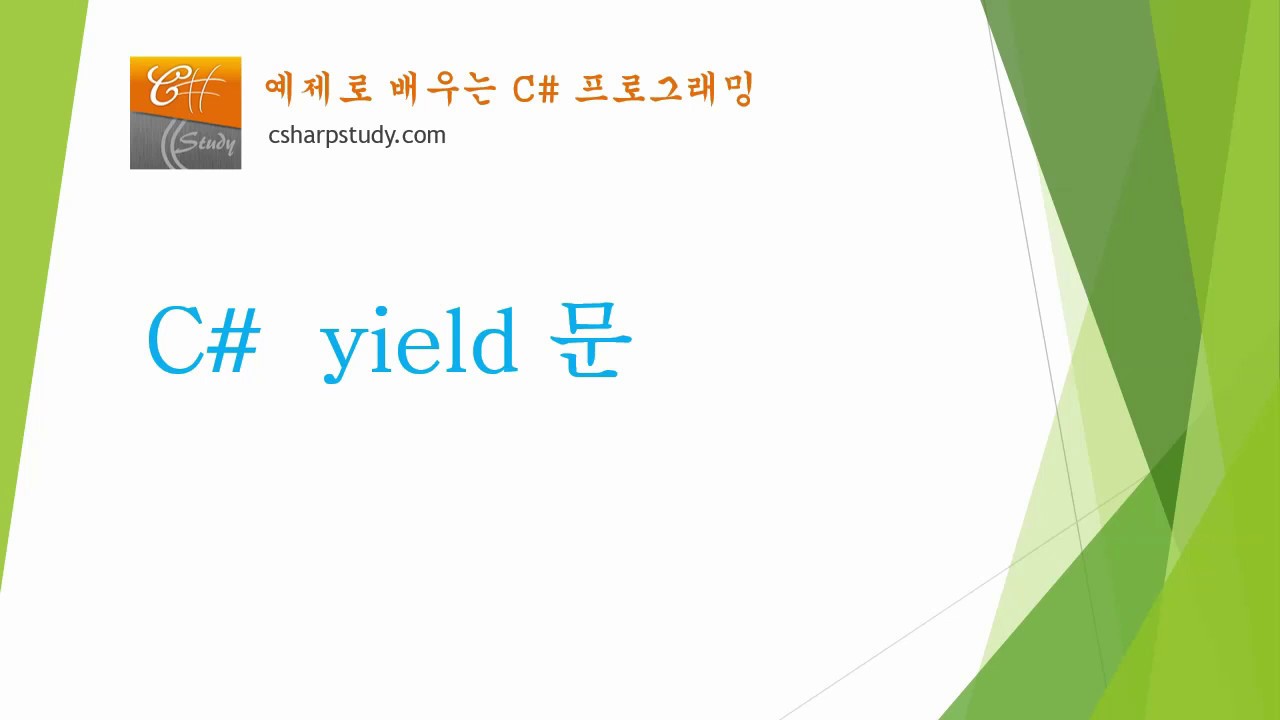 C#
Study

예제로 배우는 C# 프로그래밍
csharpstudy.com

C# yield 문